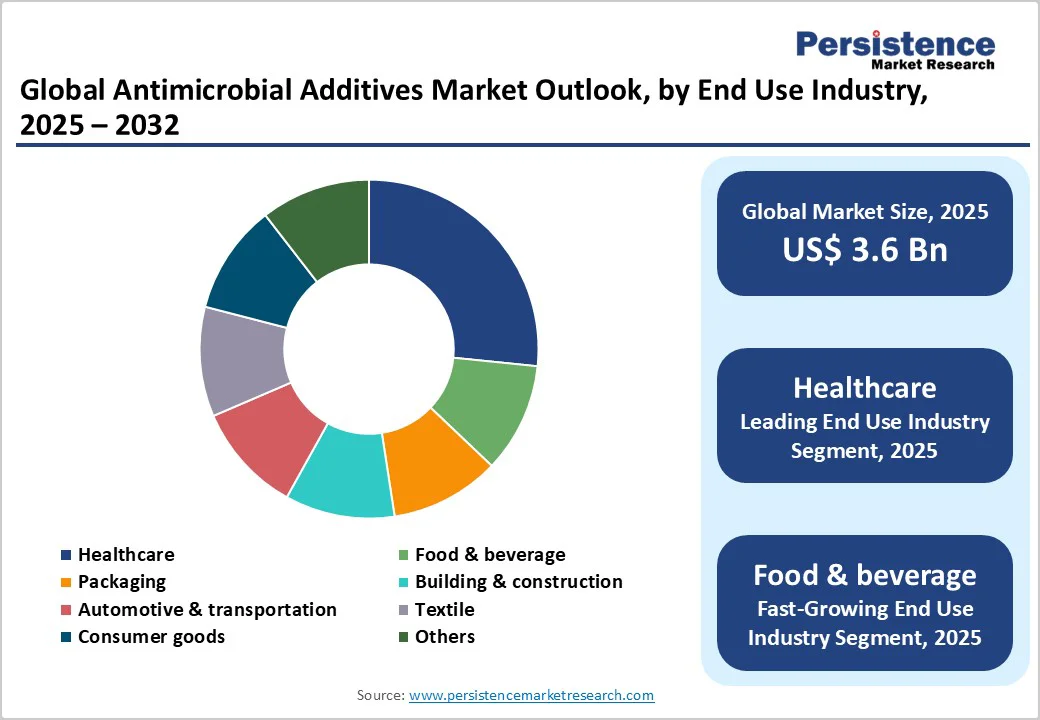 Persistence
Market Research

Global Antimicrobial Additives Market Outlook, by End Use Industry, 2025 – 2032

Healthcare
Food & beverage
Packaging
Building & construction
Automotive & transportation
Textile
Consumer goods
Others

Global Market Size, 2025
US$ 3.6 Bn

Healthcare
Leading End Use Industry Segment, 2025

Food & beverage
Fast-Growing End Use Industry Segment, 2025

Source: www.persistencemarketresearch.com